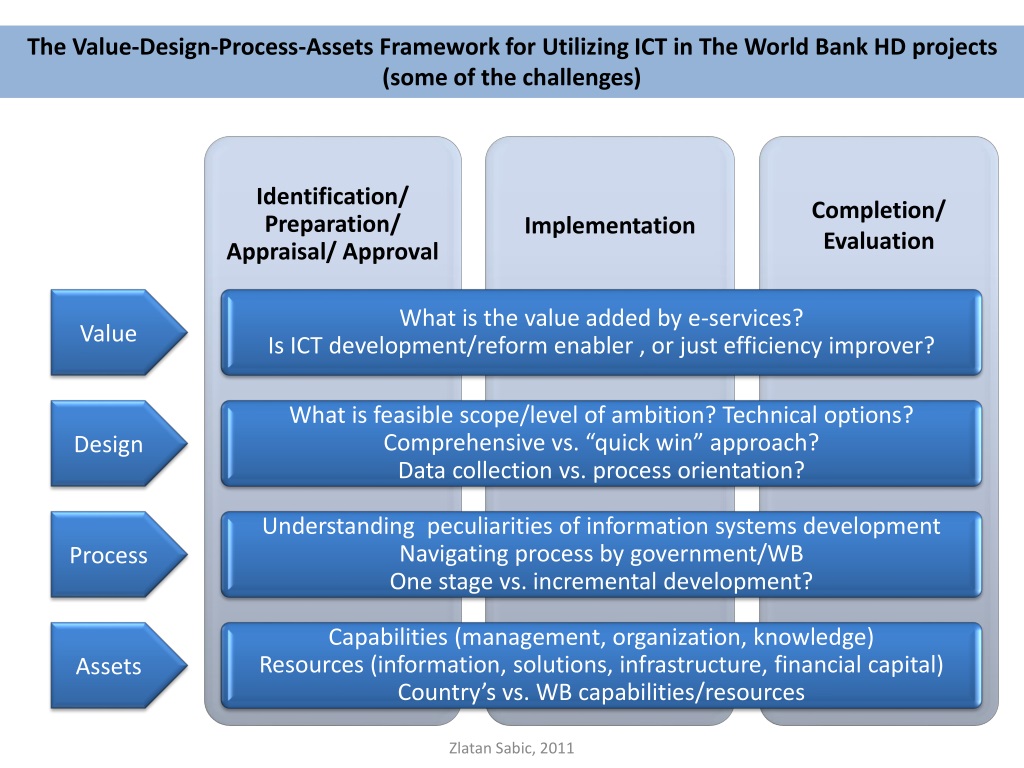 The Value-Design-Process-Assets Framework for Utilizing ICT in The World Bank HD projects (some of the challenges)

Identification/ Preparation/ Appraisal/ Approval

Implementation

Completion/ Evaluation

Value

What is the value added by e-services?
Is ICT development/reform enabler , or just efficiency improver?

Design

What is feasible scope/level of ambition? Technical options?
Comprehensive vs. “quick win” approach?
Data collection vs. process orientation?

Process

Understanding peculiarities of information systems development
Navigating process by government/WB
One stage vs. incremental development?

Assets

Capabilities (management, organization, knowledge)
Resources (information, solutions, infrastructure, financial capital)
Country’s vs. WB capabilities/resources

Zlatan Sabic, 2011